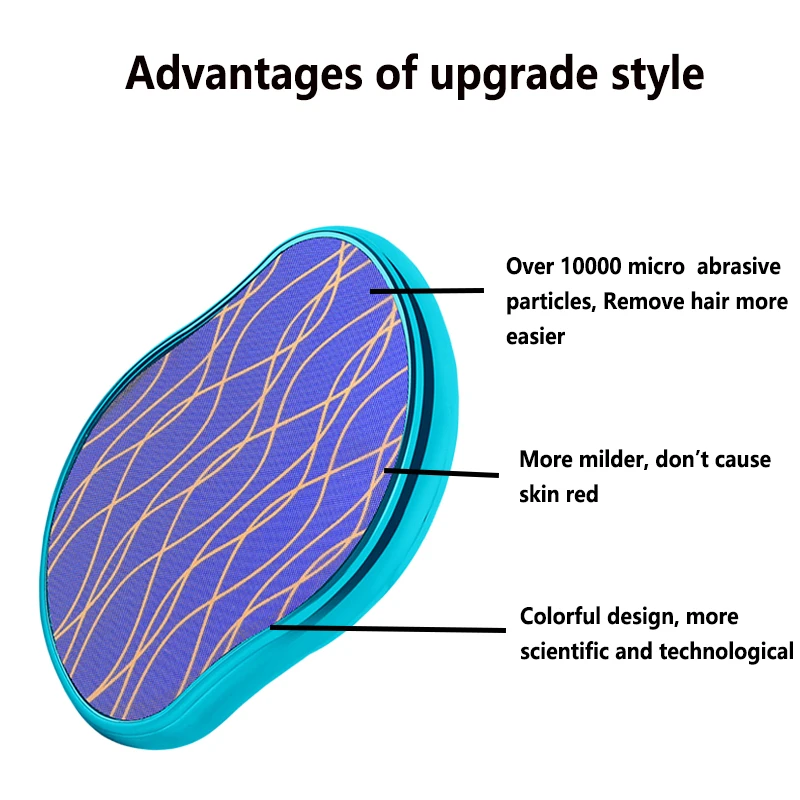 Advantages of upgrade style

Over 10000 micro abrasive particles, Remove hair more easier

More milder, don't cause skin red

Colorful design, more scientific and technological